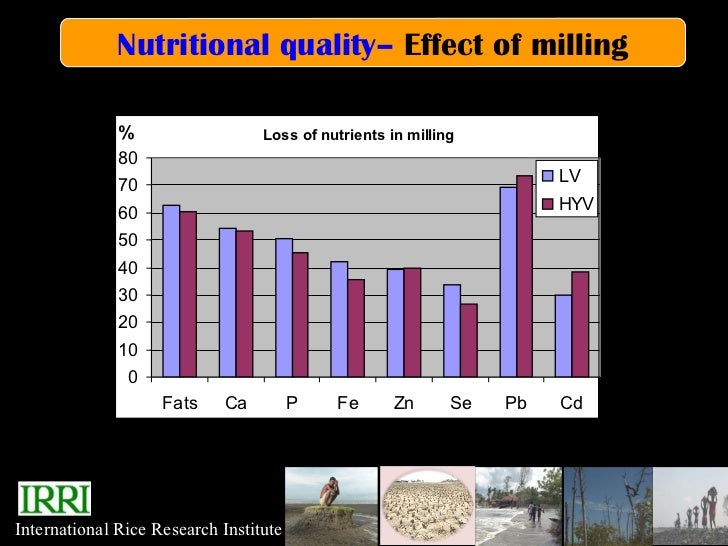 Nutritional quality– Effect of milling

%

Loss of nutrients in milling

80
70
60
50
40
30
20
10
0

LV
HYV

Fats Ca P Fe Zn Se Pb Cd

IRRI
International Rice Research Institute